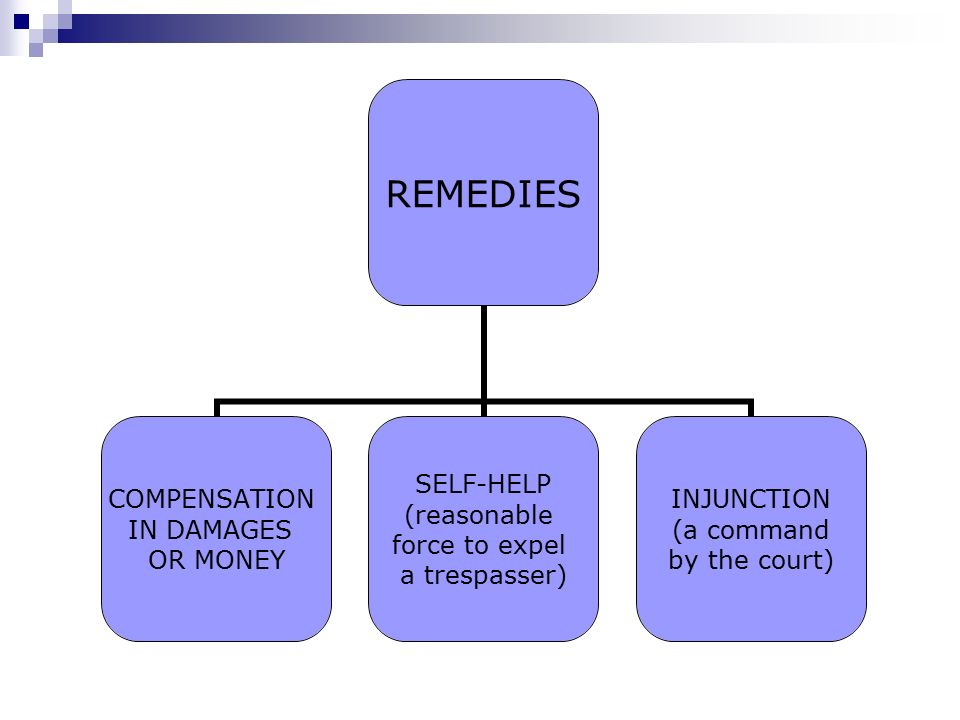 REMEDIES

COMPENSATION IN DAMAGES OR MONEY

SELF-HELP (reasonable force to expel a trespasser)

INJUNCTION (a command by the court)